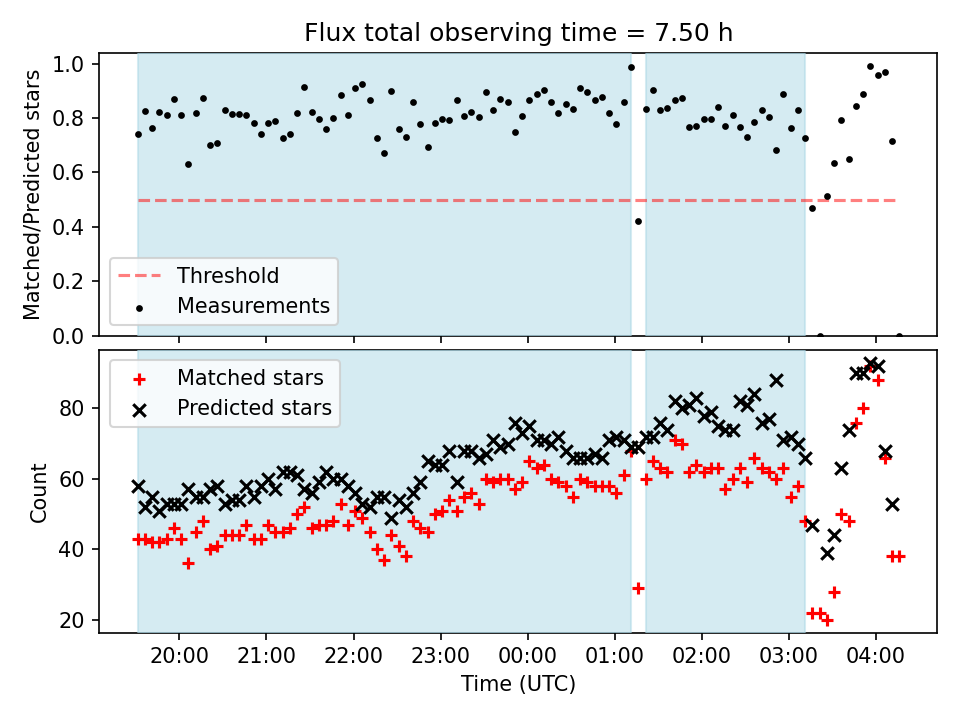 Flux total observing time = 7.50 h

Matched/Predicted stars

1.0
0.8
0.6
0.4
0.2
0.0

Threshold
Measurements

Matched stars
Predicted stars

Count

80
60
40
20

20:00
21:00
22:00
23:00
00:00
01:00
02:00
03:00
04:00

Time (UTC)